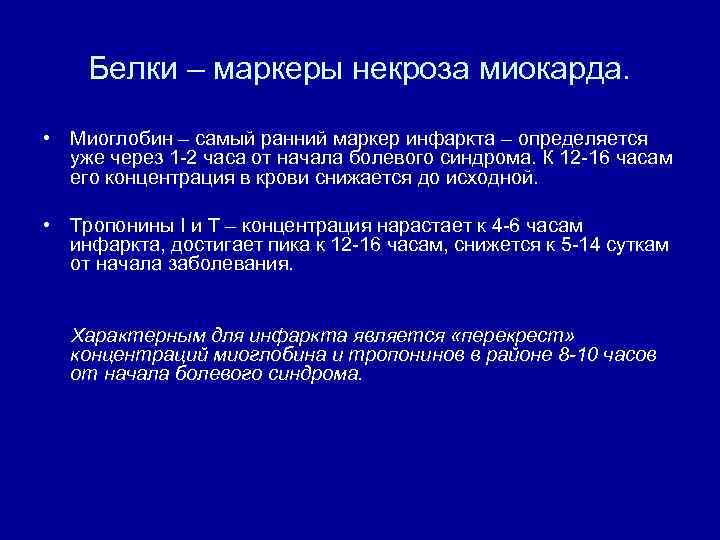 Белки – маркеры некроза миокарда.

• Миоглобин – самый ранний маркер инфаркта – определяется уже через 1-2 часа от начала болевого синдрома. К 12-16 часам его концентрация в крови снижается до исходной.

• Тропонины I и T – концентрация нарастает к 4-6 часам инфаркта, достигает пика к 12-16 часам, снижется к 5-14 суткам от начала заболевания.

Характерным для инфаркта является «перекрест» концентраций миоглобина и тропонинов в районе 8-10 часов от начала болевого синдрома.